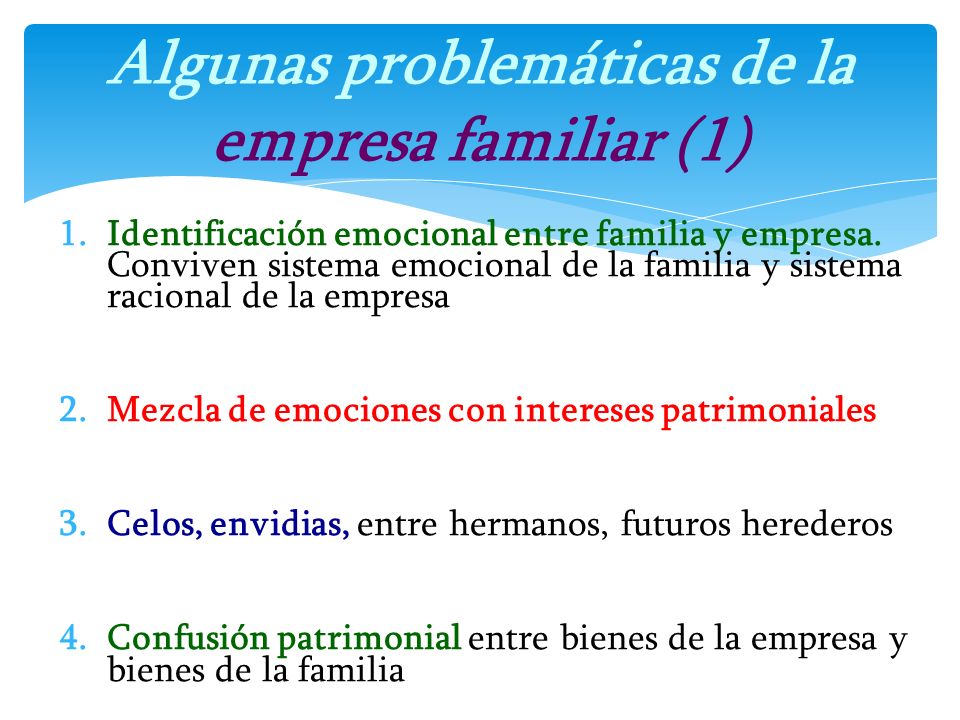 Algunas problemáticas de la empresa familiar (1)

1. Identificación emocional entre familia y empresa. Conviven sistema emocional de la familia y sistema racional de la empresa

2. Mezcla de emociones con intereses patrimoniales

3. Celos, envidias, entre hermanos, futuros herederos

4. Confusión patrimonial entre bienes de la empresa y bienes de la familia